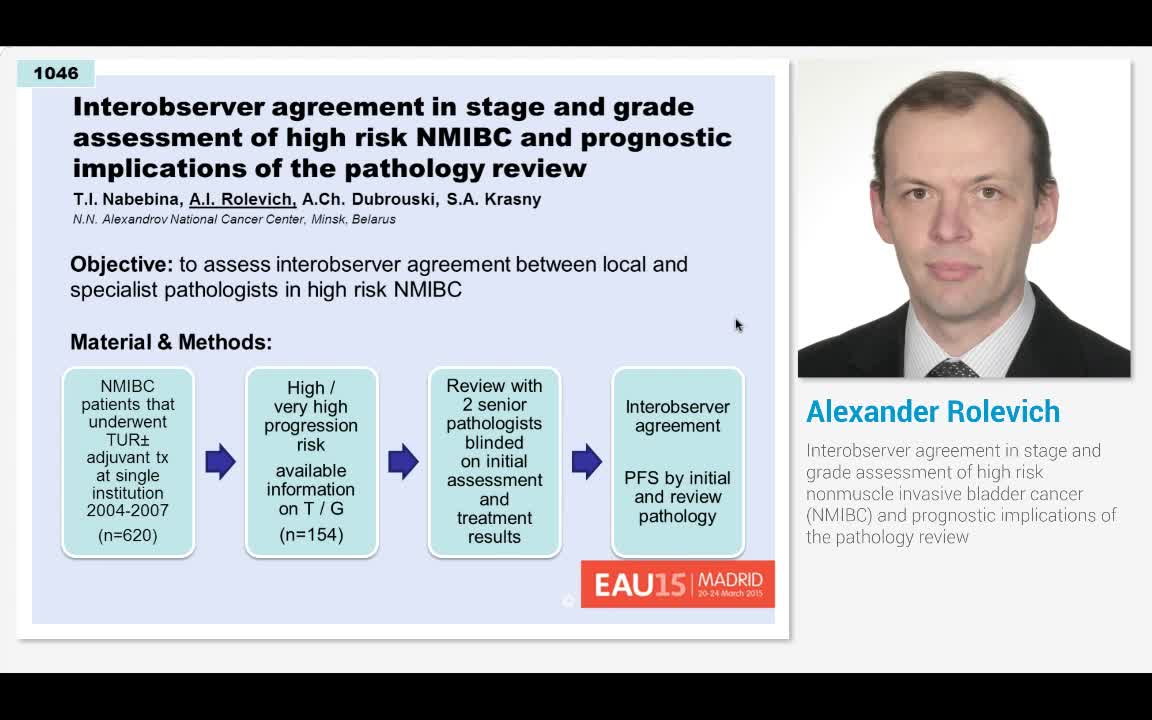 1046

Interobserver agreement in stage and grade assessment of high risk NMIBC and prognostic implications of the pathology review

T.I. Nabebina, A.I. Rolevich, A.Ch. Dubrouski, S.A. Krasny
N.N. Alexandrov National Cancer Center, Minsk, Belarus

Objective: to assess interobserver agreement between local and specialist pathologists in high risk NMIBC

Material & Methods:

NMIBC patients that underwent TUR± adjuvant tx at single institution 2004-2007 (n=620)

High / very high progression risk available information on T / G (n=154)

Review with 2 senior pathologists blinded on initial assessment and treatment results

Interobserver agreement

PFS by initial and review pathology

EAU15 MADRID 20-24 March 2015

Alexander Rolevich

Interobserver agreement in stage and grade assessment of high risk nonmuscle invasive bladder cancer (NMIBC) and prognostic implications of the pathology review